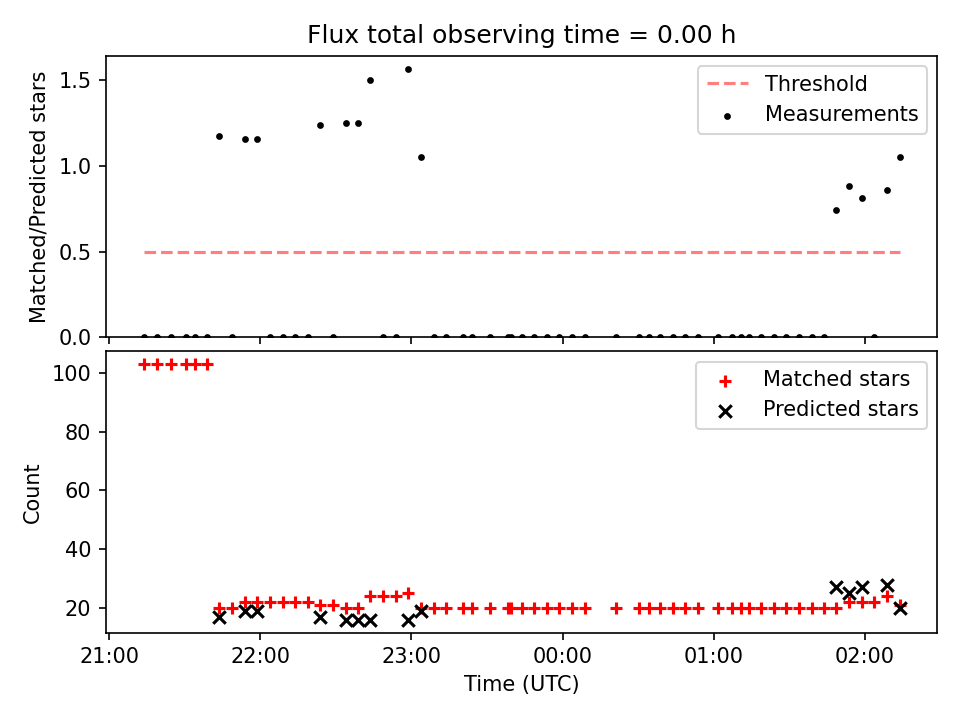 Flux total observing time = 0.00 h

Matched/Predicted stars

1.5
1.0
0.5
0.0

Threshold
Measurements

Count

100
80
60
40
20

Matched stars
Predicted stars

21:00
22:00
23:00
00:00
01:00
02:00

Time (UTC)